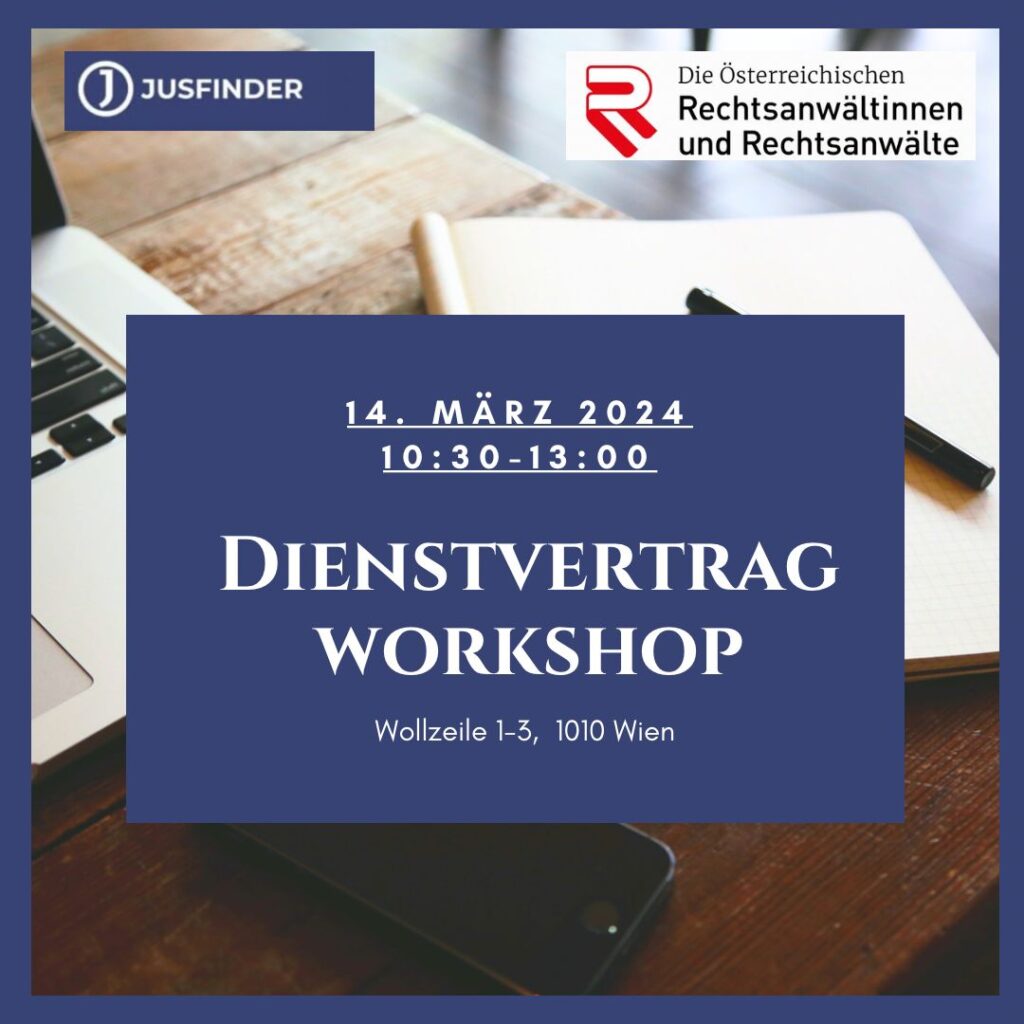 J JUSFINDER

Die Österreichischen
Rechtsanwältinnen
und Rechtsanwälte

14. MÄRZ 2024
10:30-13:00

DIENSTVERTRAG WORKSHOP

Wollzeile 1-3, 1010 Wien